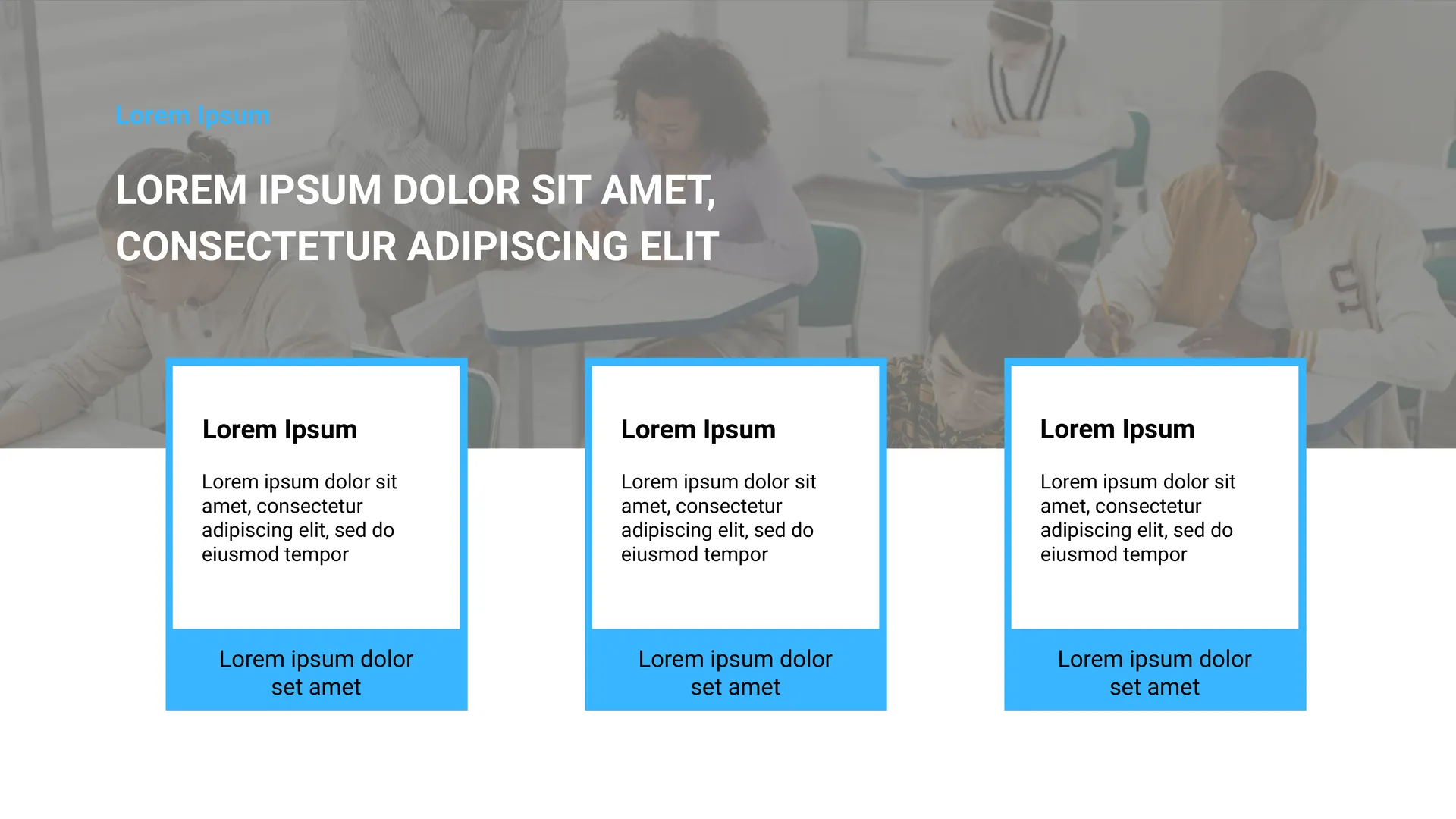 Lorem Ipsum

LOREM IPSUM DOLOR SIT AMET, CONSECTETUR ADIPISCING ELIT

Lorem Ipsum

Lorem ipsum dolor sit amet, consectetur adipiscing elit, sed do eiusmod tempor

Lorem ipsum dolor set amet

Lorem Ipsum

Lorem ipsum dolor sit amet, consectetur adipiscing elit, sed do eiusmod tempor

Lorem ipsum dolor set amet

Lorem Ipsum

Lorem ipsum dolor sit amet, consectetur adipiscing elit, sed do eiusmod tempor

Lorem ipsum dolor set amet